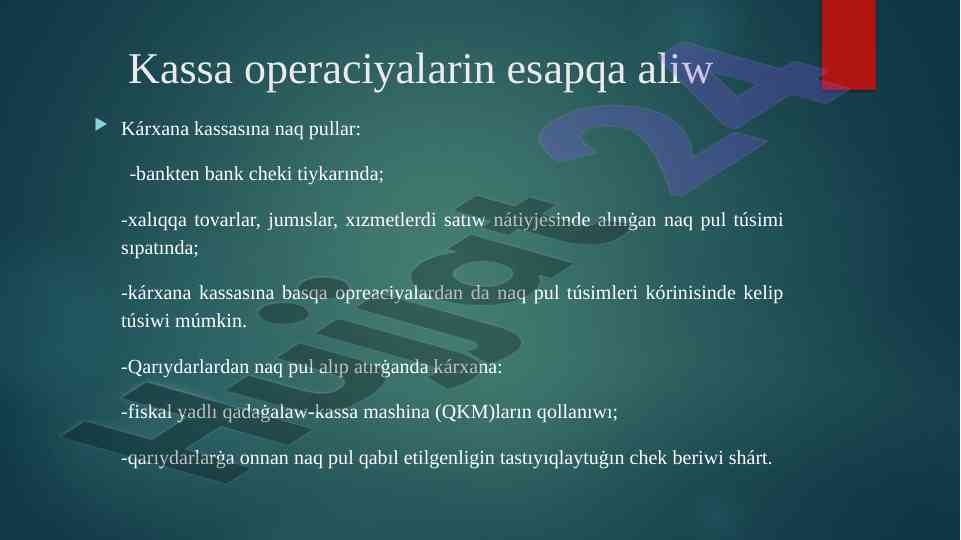 Kassa operaciyalarin esapqa aliw

Kárxana kassasına naq pullar:

-bankten bank cheki tiykarında;

-xalıqqa tovarlar, jumıslar, xızmetlerdi satıw nátiyjesinde alınǵan naq pul túsimi sıpatında;

-kárxana kassasına basqa opreaciyalardan da naq pul túsimleri kórinisinde kelip túsiwi múmkin.

-Qarıydarlardan naq pul alıp atırǵanda kárxana:

-fiskal yadlı qadaǵalaw-kassa mashina (QKM)ların qollanıwı;

-qarıydarlarǵa onnan naq pul qabıl etilgenligin tastıyıqlaytuǵın chek beriwi shárt.

Hujjat24